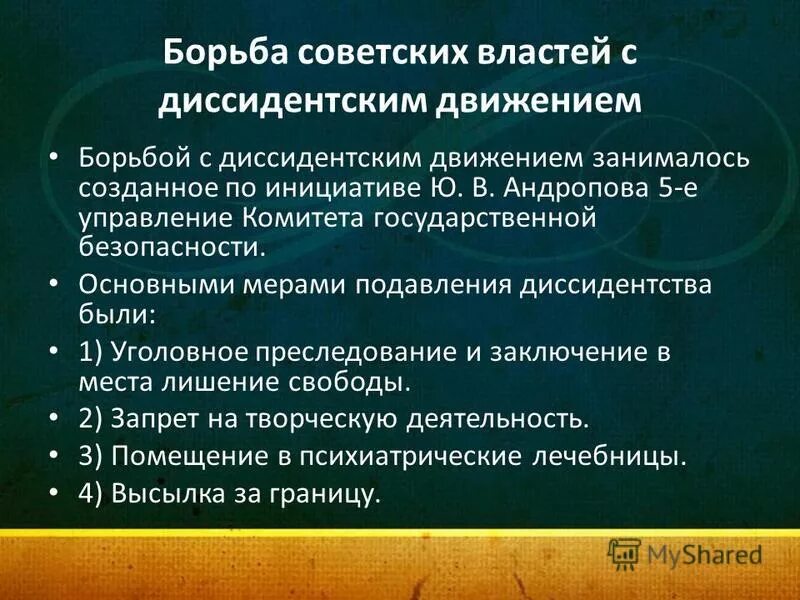 Борьба советских властей с диссидентским движением

• Борьбой с диссидентским движением занималось созданное по инициативе Ю. В. Андропова 5-е управление Комитета государственной безопасности.
• Основными мерами подавления диссидентства были:
• 1) Уголовное преследование и заключение в места лишение свободы.
• 2) Запрет на творческую деятельность.
• 3) Помещение в психиатрические лечебницы.
• 4) Высылка за границу.

MyShared